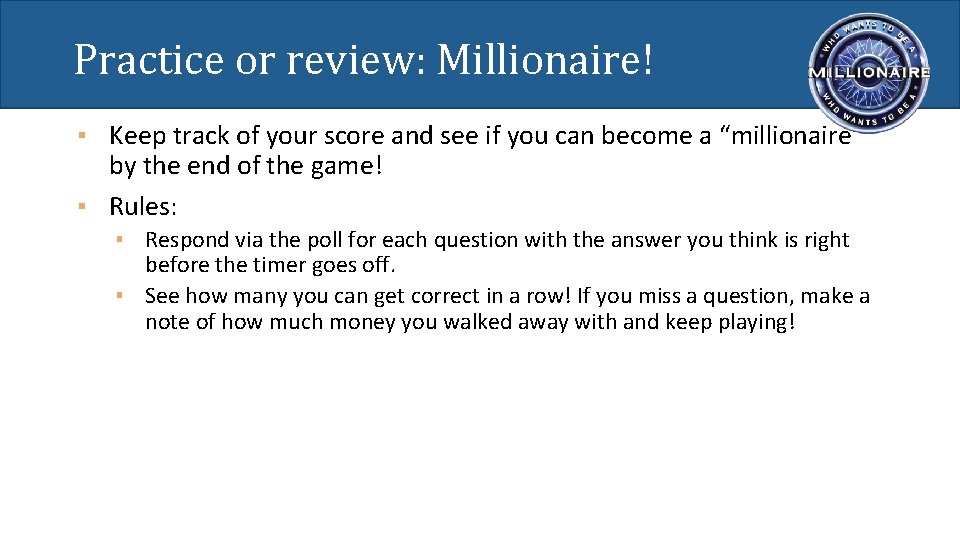 Practice or review: Millionaire!

WHO WANTS TO BE A MILLIONAIRE WHO WANTS TO BE A

▪ Keep track of your score and see if you can become a “millionaire by the end of the game!

▪ Rules:

▪ Respond via the poll for each question with the answer you think is right before the timer goes off.

▪ See how many you can get correct in a row! If you miss a question, make a note of how much money you walked away with and keep playing!